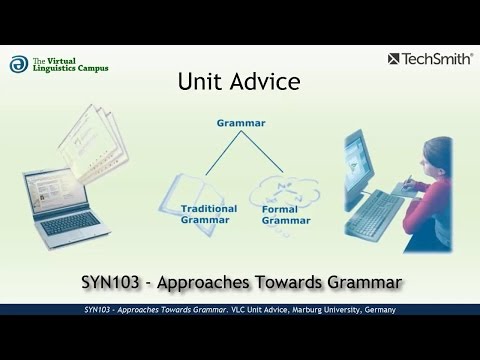 The Virtual Linguistics Campus

TechSmith®

Unit Advice

Grammar

Traditional Grammar

Formal Grammar

SYN103 - Approaches Towards Grammar

SYN103 - Approaches Towards Grammar. VLC Unit Advice, Marburg University, Germany